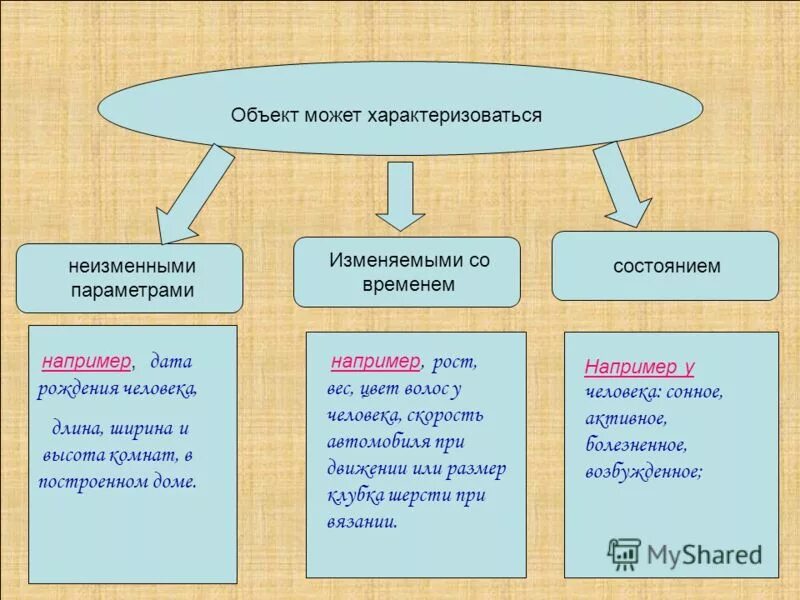 Объект может характеризоваться

неизменными параметрами

Изменяемыми со временем

состоянием

например, дата рождения человека,

длина, ширина и высота комнат, в построенном доме.

например, рост, вес, цвет волос у человека, скорость автомобиля при движении или размер клубка шерсти при вязании.

Например у человека: сонное, активное, болезненное, возбужденное;

MyShared